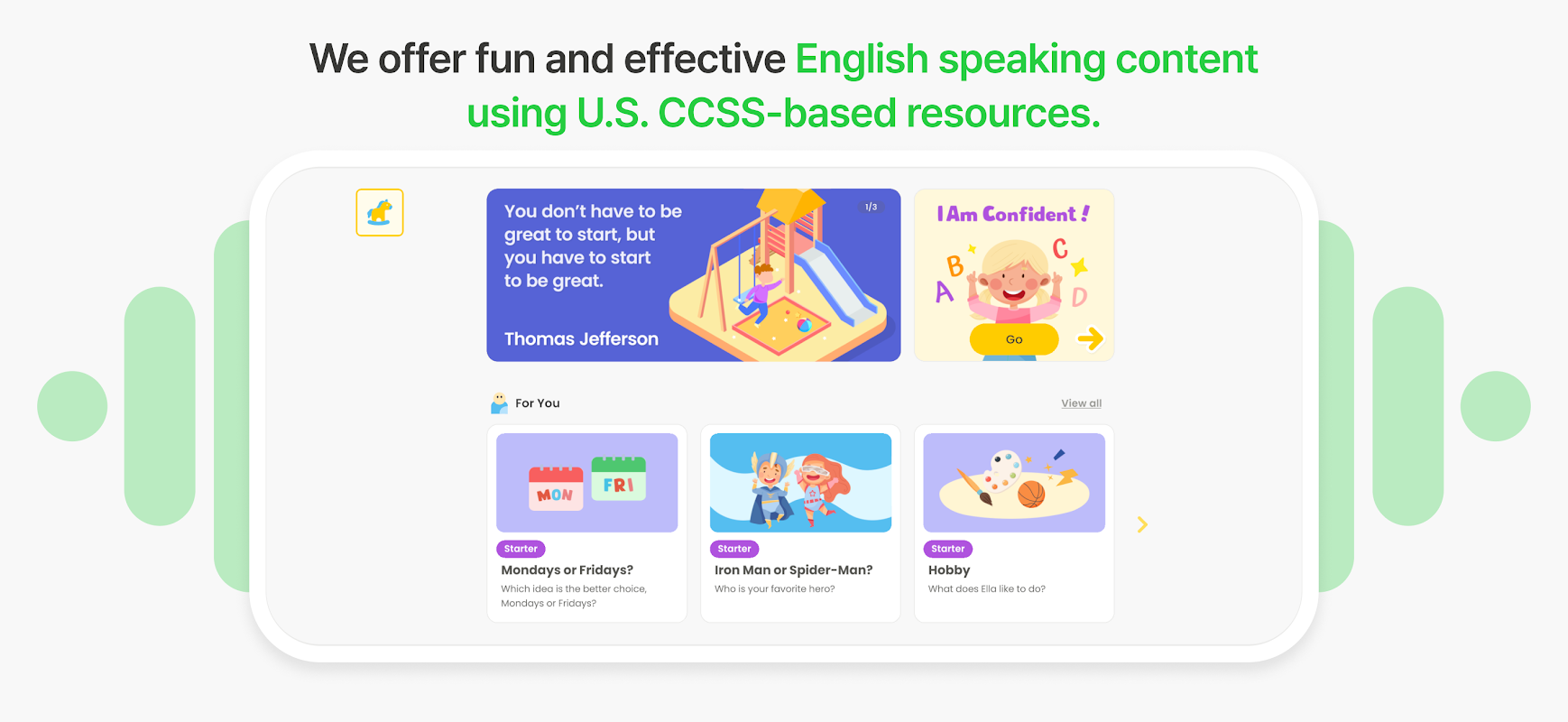 We offer fun and effective English speaking content using U.S. CCSS-based resources.

You don't have to be great to start, but you have to start to be great.

Thomas Jefferson

1/3

I Am Confident !

A B C D

Go

For You

View all

MON FRI

Starter

Mondays or Fridays?

Which idea is the better choice, Mondays or Fridays?

Starter

Iron Man or Spider-Man?

Who is your favorite hero?

Starter

Hobby

What does Ella like to do?